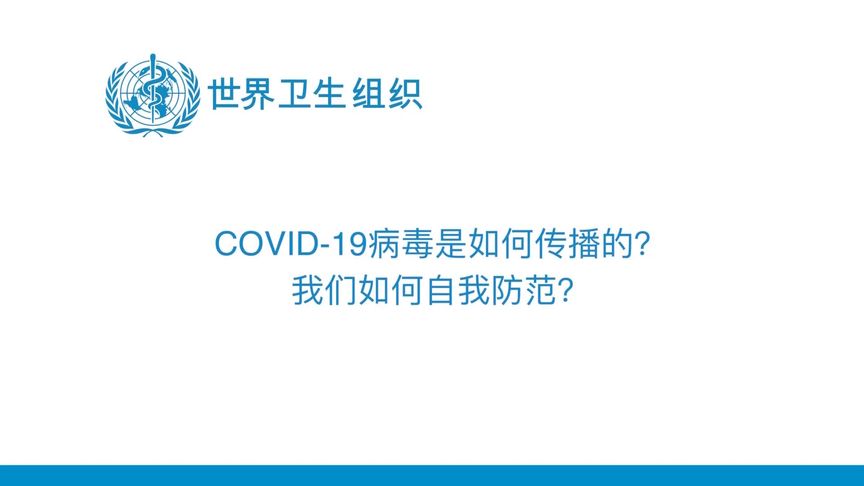 世界卫生组织

COVID-19病毒是如何传播的?
我们如何自我防范?